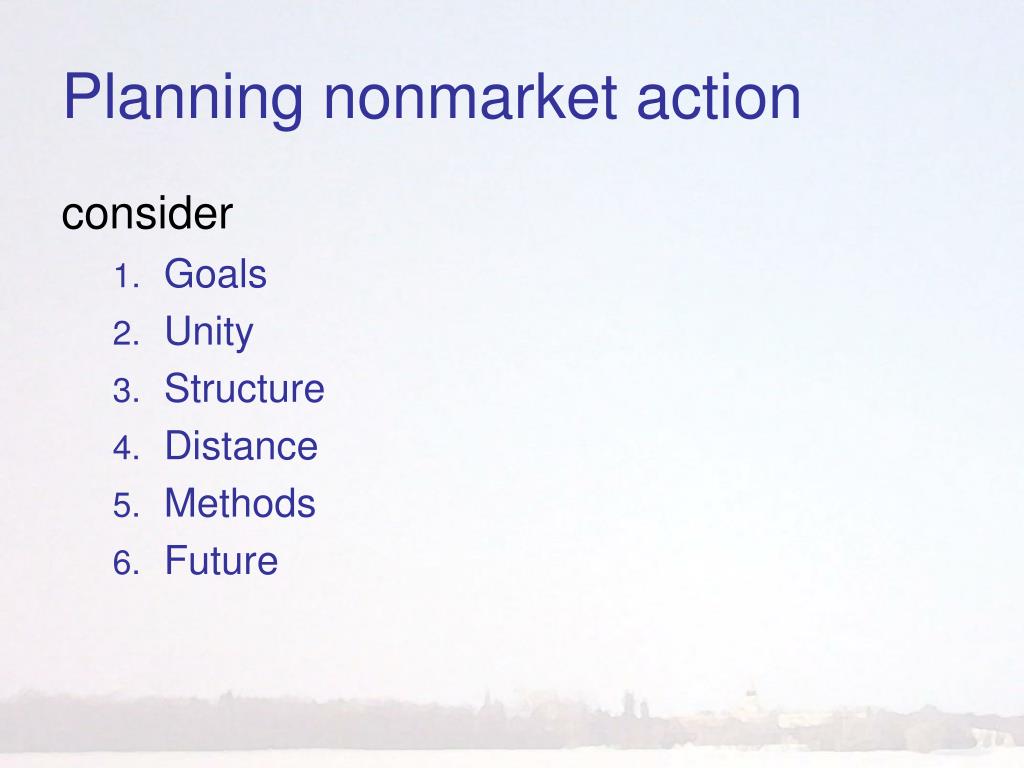 Planning nonmarket action

consider

1. Goals
2. Unity
3. Structure
4. Distance
5. Methods
6. Future